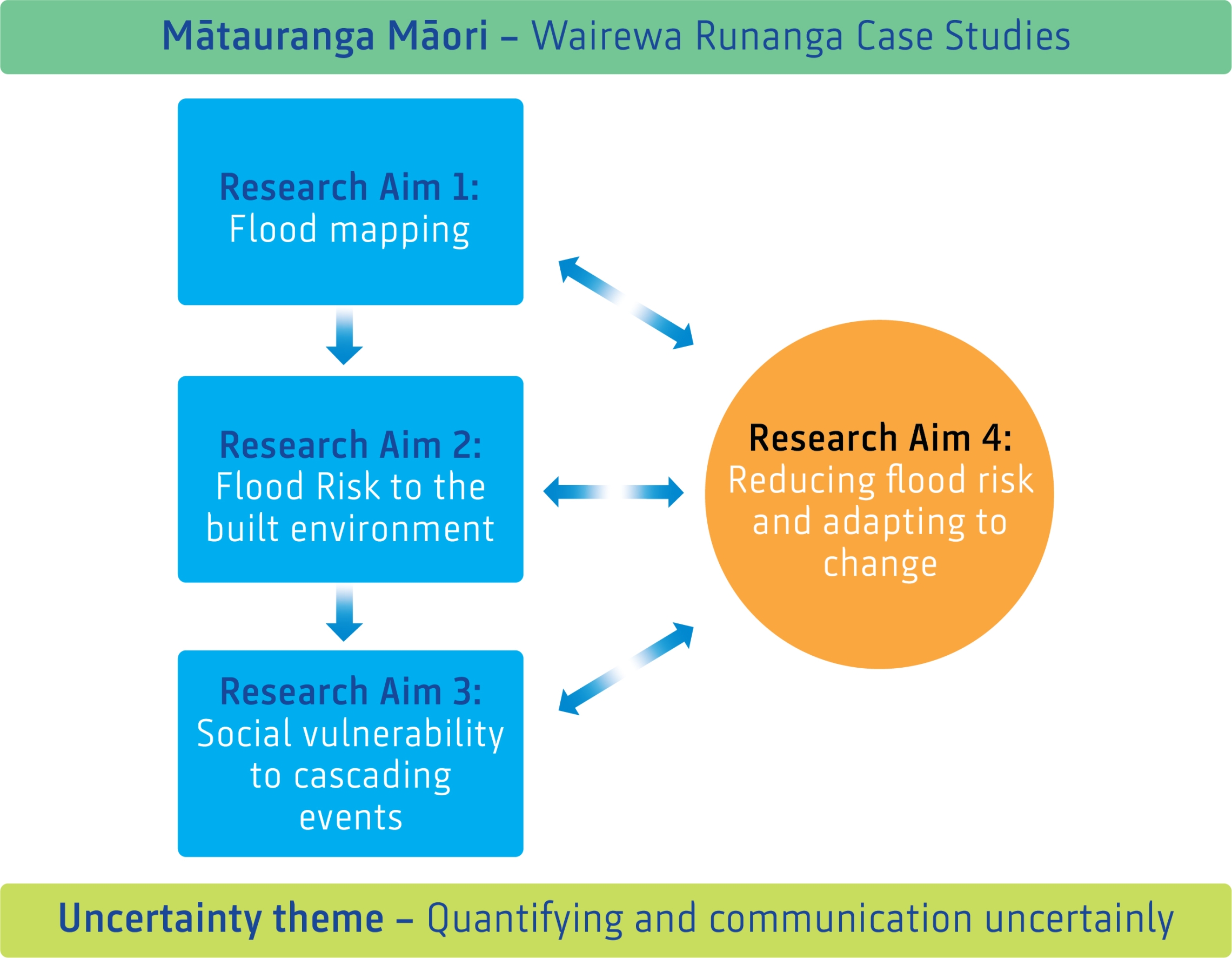 Mātauranga Māori – Wairewa Runanga Case Studies

Research Aim 1:
Flood mapping

Research Aim 2:
Flood Risk to the built environment

Research Aim 3:
Social vulnerability to cascading events

Research Aim 4:
Reducing flood risk and adapting to change

Uncertainty theme – Quantifying and communication uncertainly